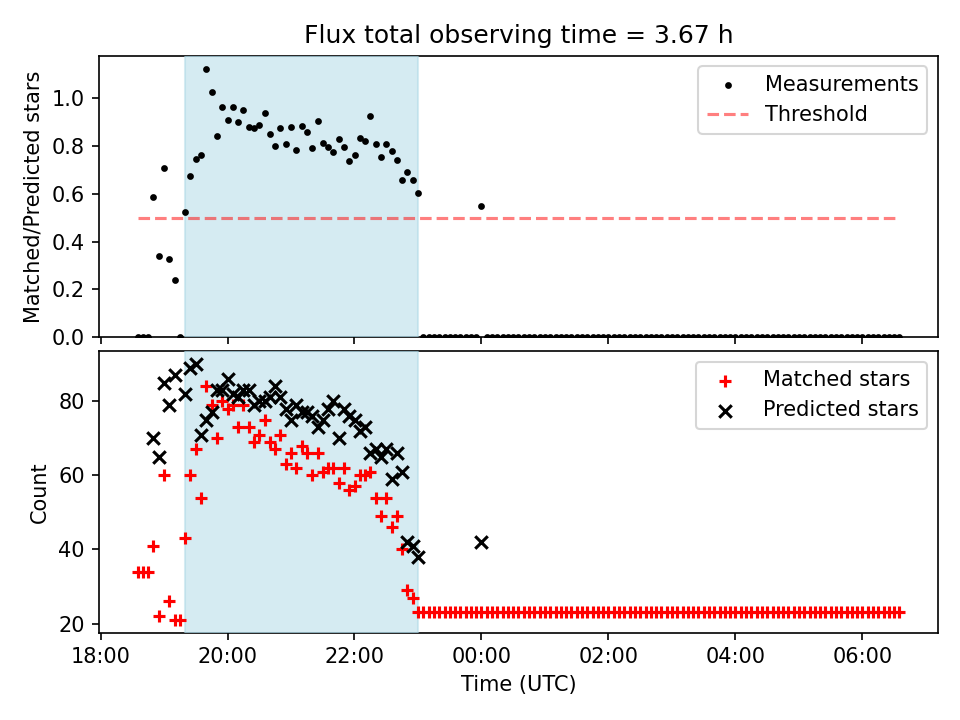 Flux total observing time = 3.67 h

Matched/Predicted stars

1.0
0.8
0.6
0.4
0.2
0.0

Measurements
Threshold

Count

80
60
40
20

Matched stars
Predicted stars

18:00
20:00
22:00
00:00
02:00
04:00
06:00

Time (UTC)